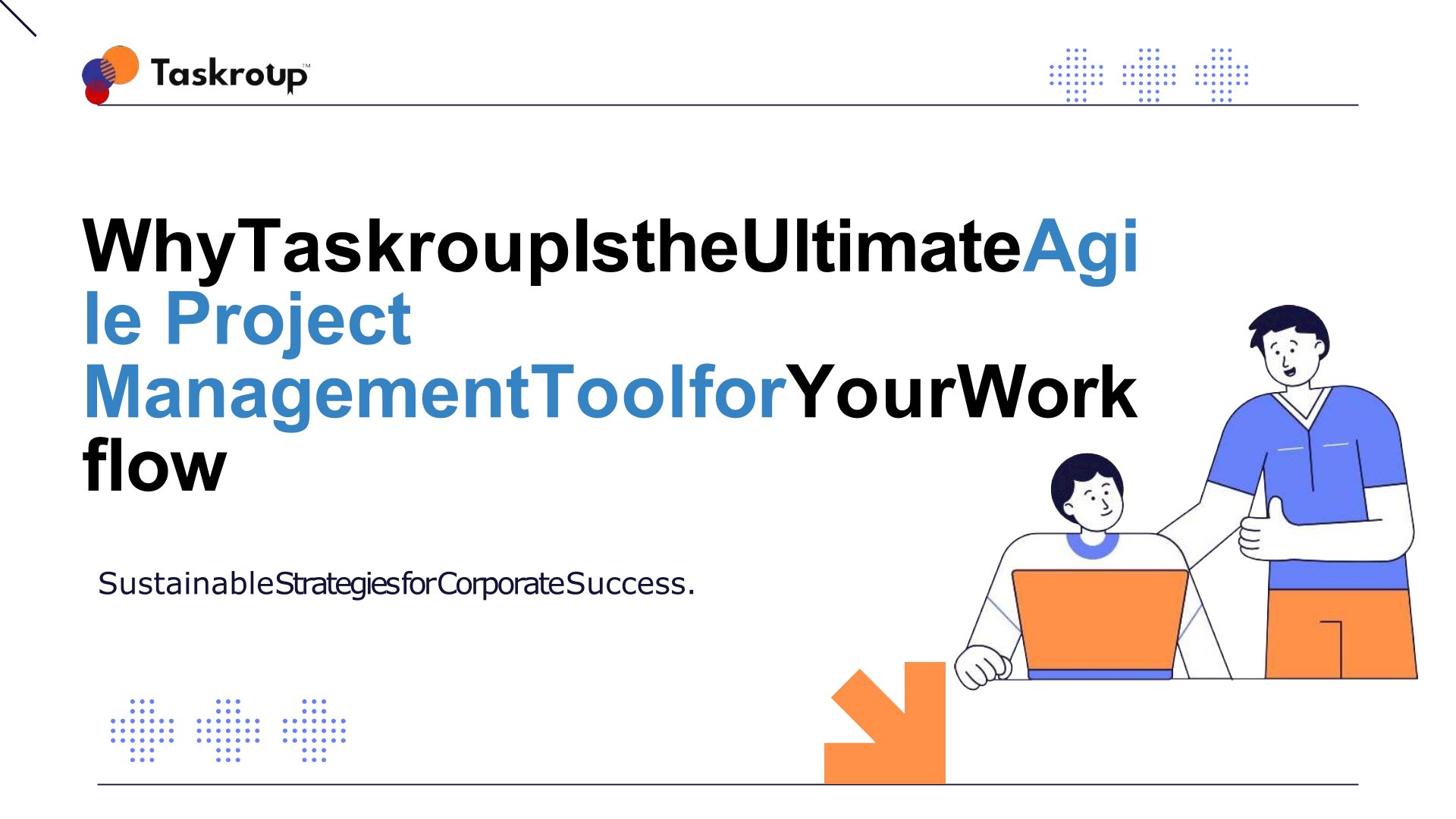 Taskroup™

WhyTaskroupIstheUltimateAgile Project ManagementToolforYourWorkflow

SustainableStrategiesforCorporateSuccess.